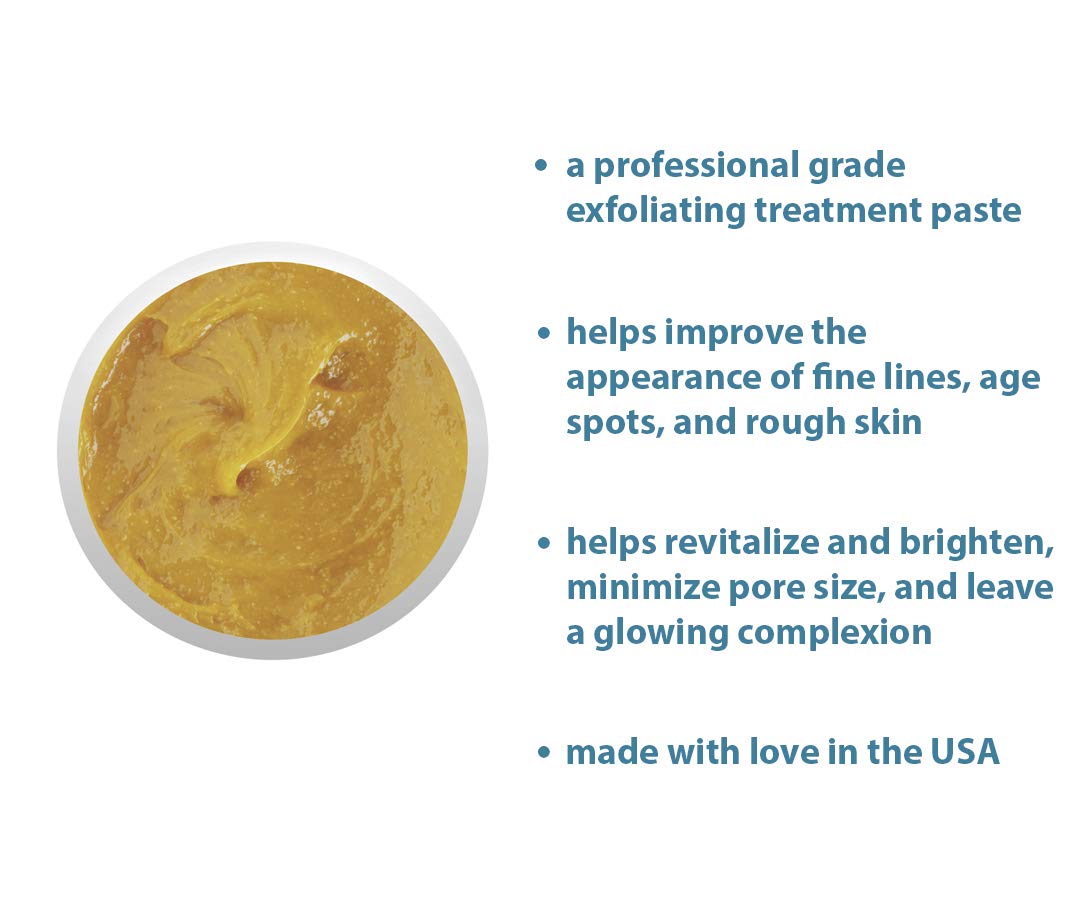 • a professional grade exfoliating treatment paste

• helps improve the appearance of fine lines, age spots, and rough skin

• helps revitalize and brighten, minimize pore size, and leave a glowing complexion

• made with love in the USA